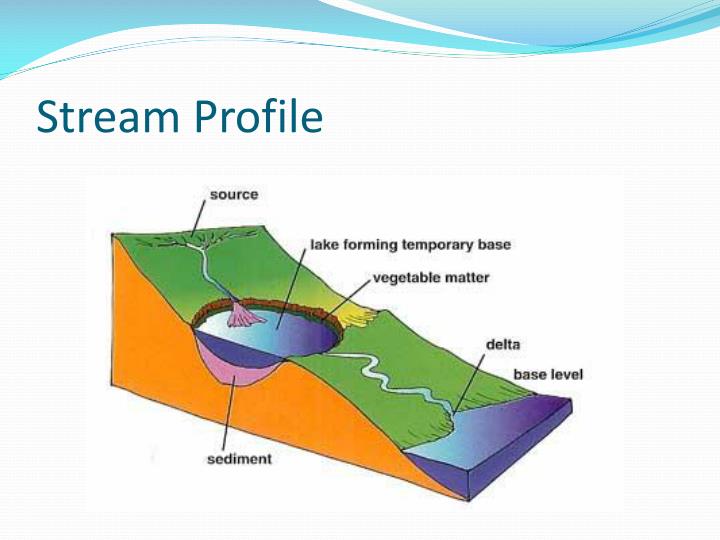 Stream Profile

source

lake forming temporary base

vegetable matter

delta

base level

sediment